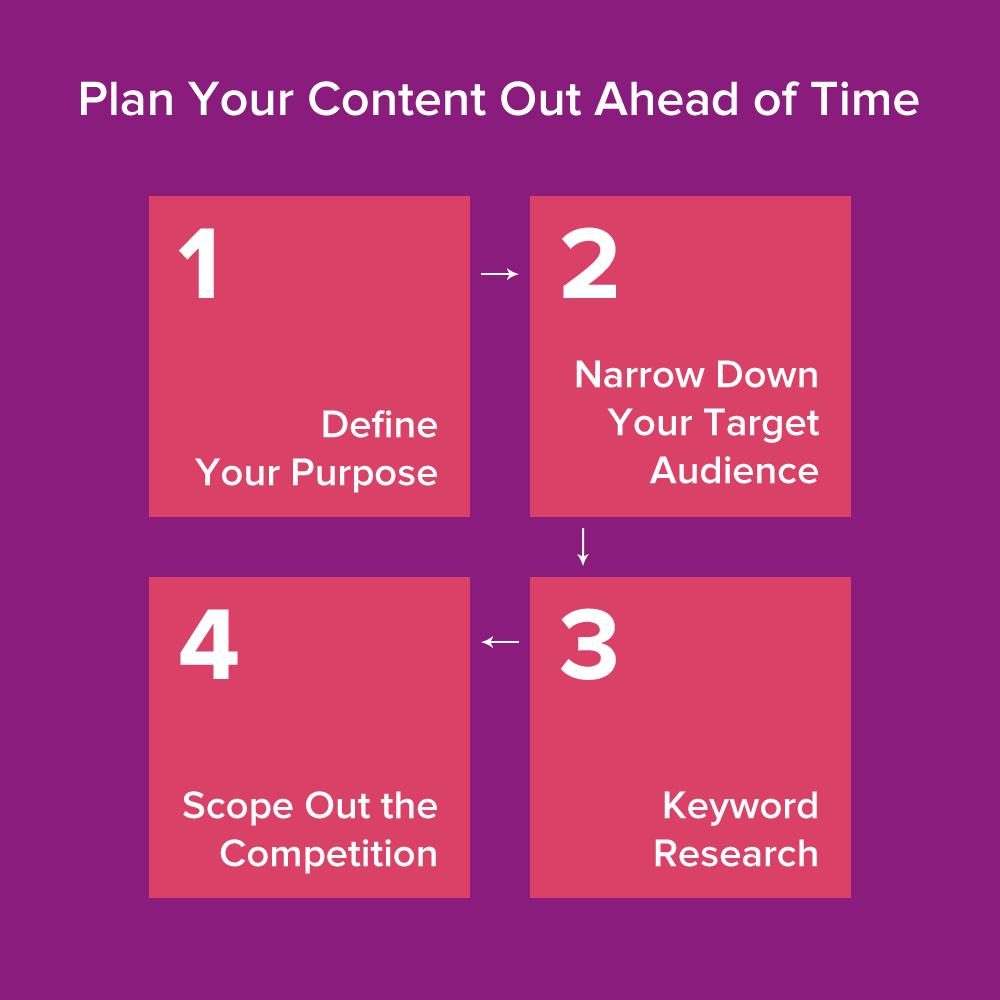 Plan Your Content Out Ahead of Time

1

Define Your Purpose

2

Narrow Down Your Target Audience

3

Keyword Research

4

Scope Out the Competition